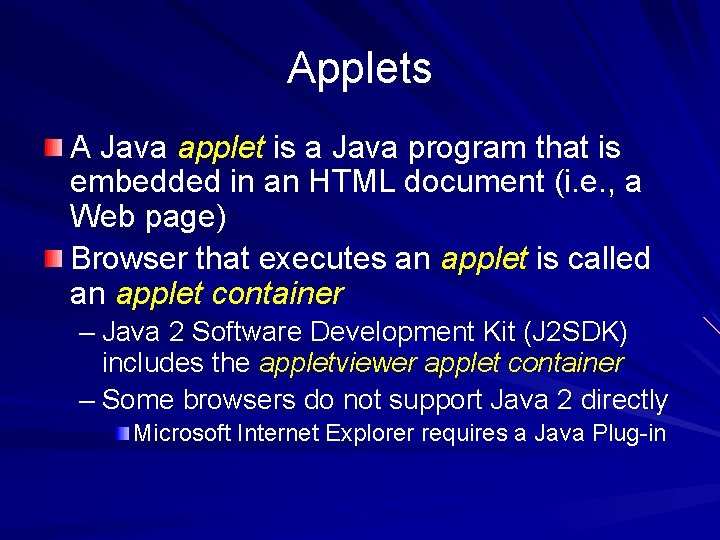 Applets

A Java applet is a Java program that is embedded in an HTML document (i.e., a Web page)

Browser that executes an applet is called an applet container

– Java 2 Software Development Kit (J2SDK) includes the appletviewer applet container

– Some browsers do not support Java 2 directly

Microsoft Internet Explorer requires a Java Plug-in